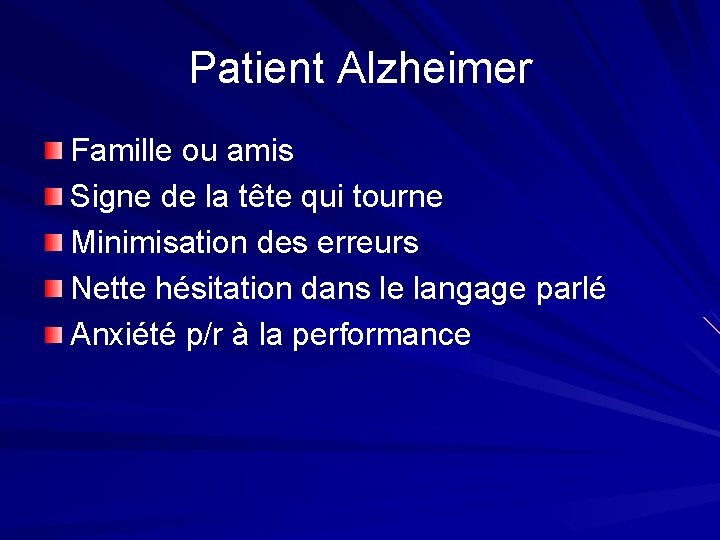 Patient Alzheimer

Famille ou amis
Signe de la tête qui tourne
Minimisation des erreurs
Nette hésitation dans le langage parlé
Anxiété p/r à la performance